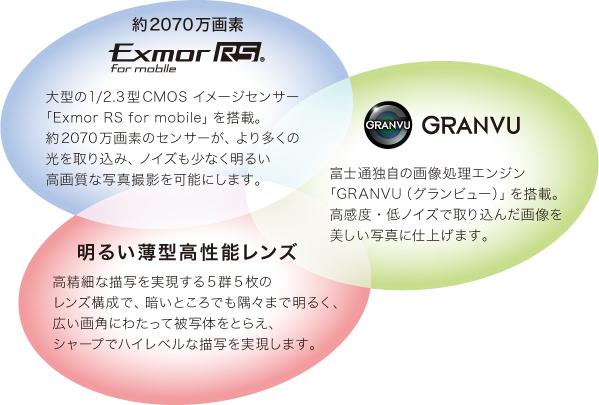 約2070万画素

Exmor RS®
for mobile

大型の1/2.3型CMOS イメージセンサー「Exmor RS for mobile」を搭載。約2070万画素のセンサーが、より多くの光を取り込み、ノイズも少なく明るい高画質な写真撮影を可能にします。

GRANVU GRANVU

富士通独自の画像処理エンジン「GRANVU（グランビュー）」を搭載。高感度・低ノイズで取り込んだ画像を美しい写真に仕上げます。

明るい薄型高性能レンズ

高精細な描写を実現する５群５枚のレンズ構成で、暗いところでも隅々まで明るく、広い画角にわたって被写体をとらえ、シャープでハイレベルな描写を実現します。